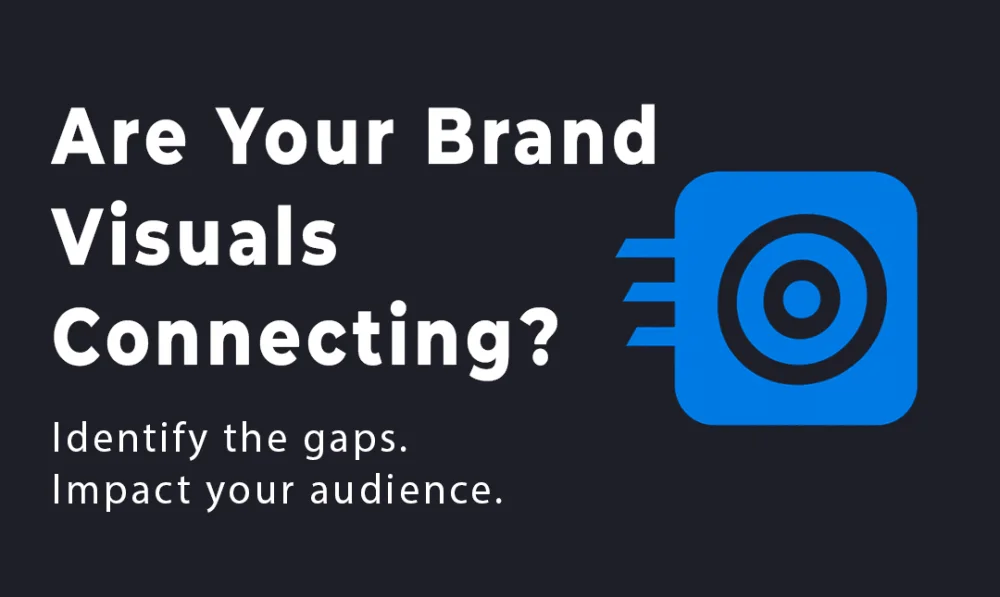 Are Your Brand Visuals Connecting?

Identify the gaps.
Impact your audience.